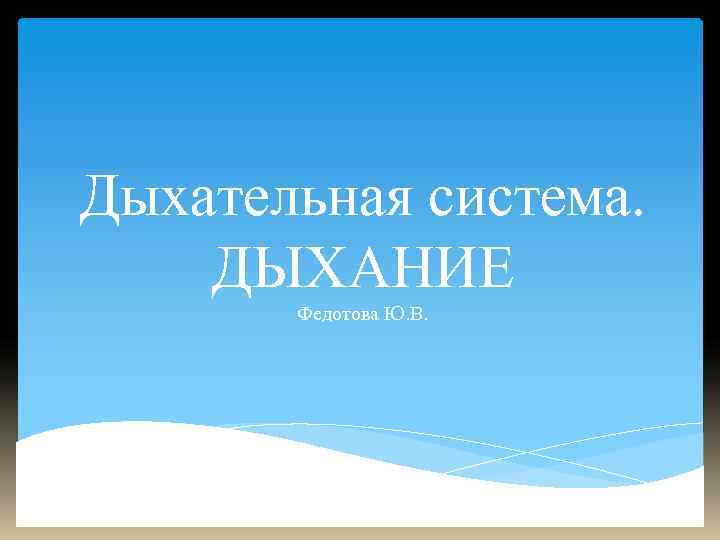 Дыхательная система.
ДЫХАНИЕ

Федотова Ю.В.